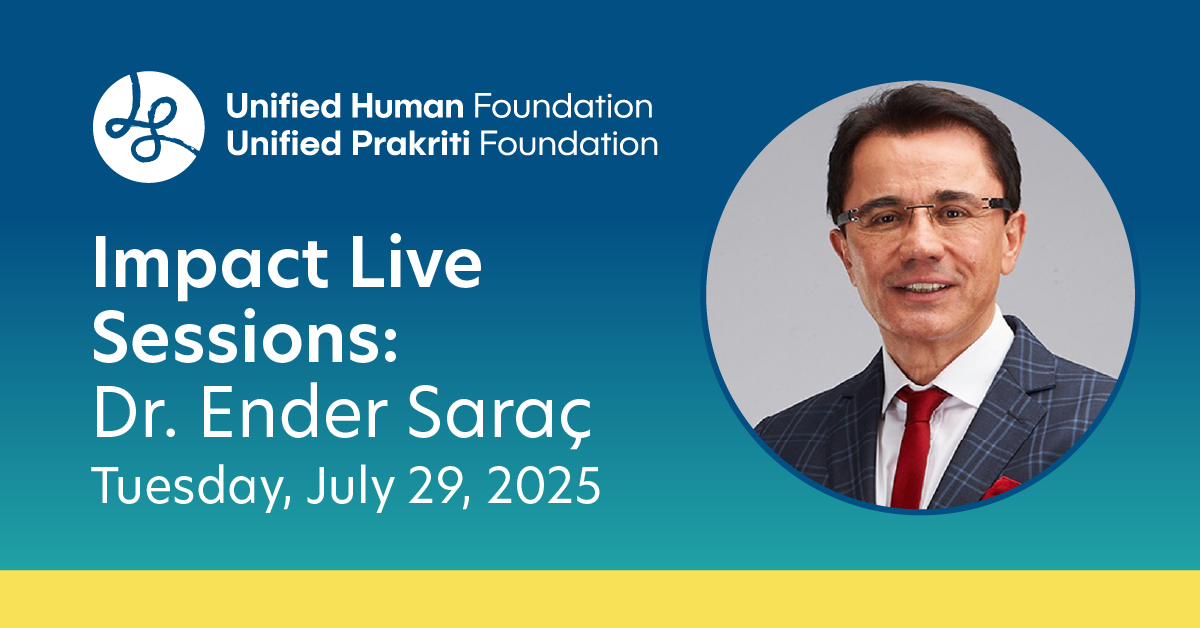 Unified Human Foundation
Unified Prakriti Foundation

Impact Live Sessions:
Dr. Ender Saraç
Tuesday, July 29, 2025